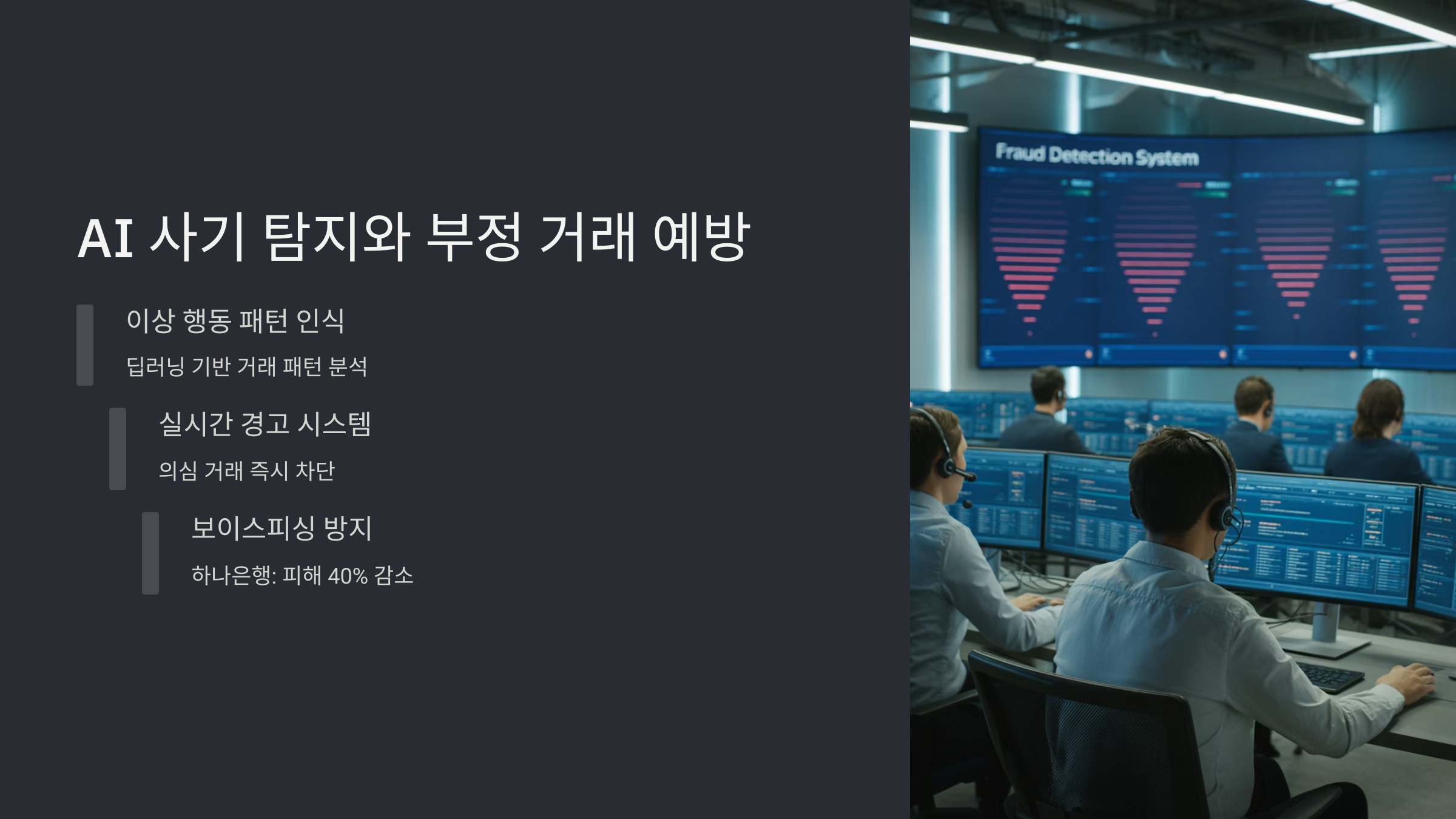 AI 사기 탐지와 부정 거래 예방

이상 행동 패턴 인식

딥러닝 기반 거래 패턴 분석

실시간 경고 시스템

의심 거래 즉시 차단

보이스피싱 방지

하나은행: 피해 40% 감소

Fraud Detection System